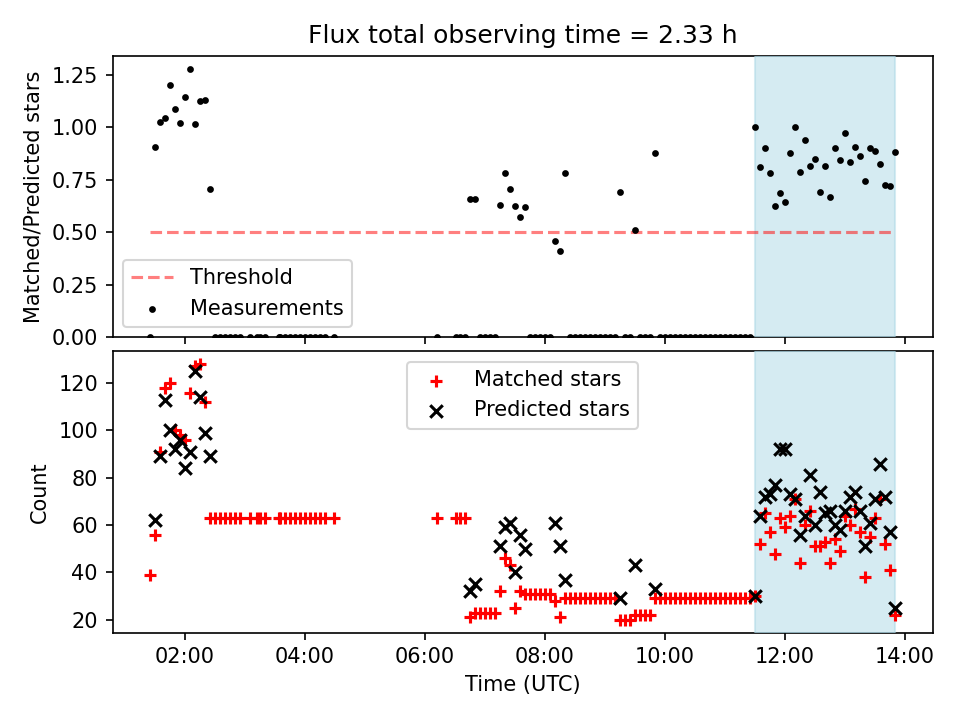 Flux total observing time = 2.33 h

Matched/Predicted stars

1.25
1.00
0.75
0.50
0.25
0.00

Threshold
Measurements

Count

120
100
80
60
40
20

Matched stars
Predicted stars

02:00
04:00
06:00
08:00
10:00
12:00
14:00

Time (UTC)